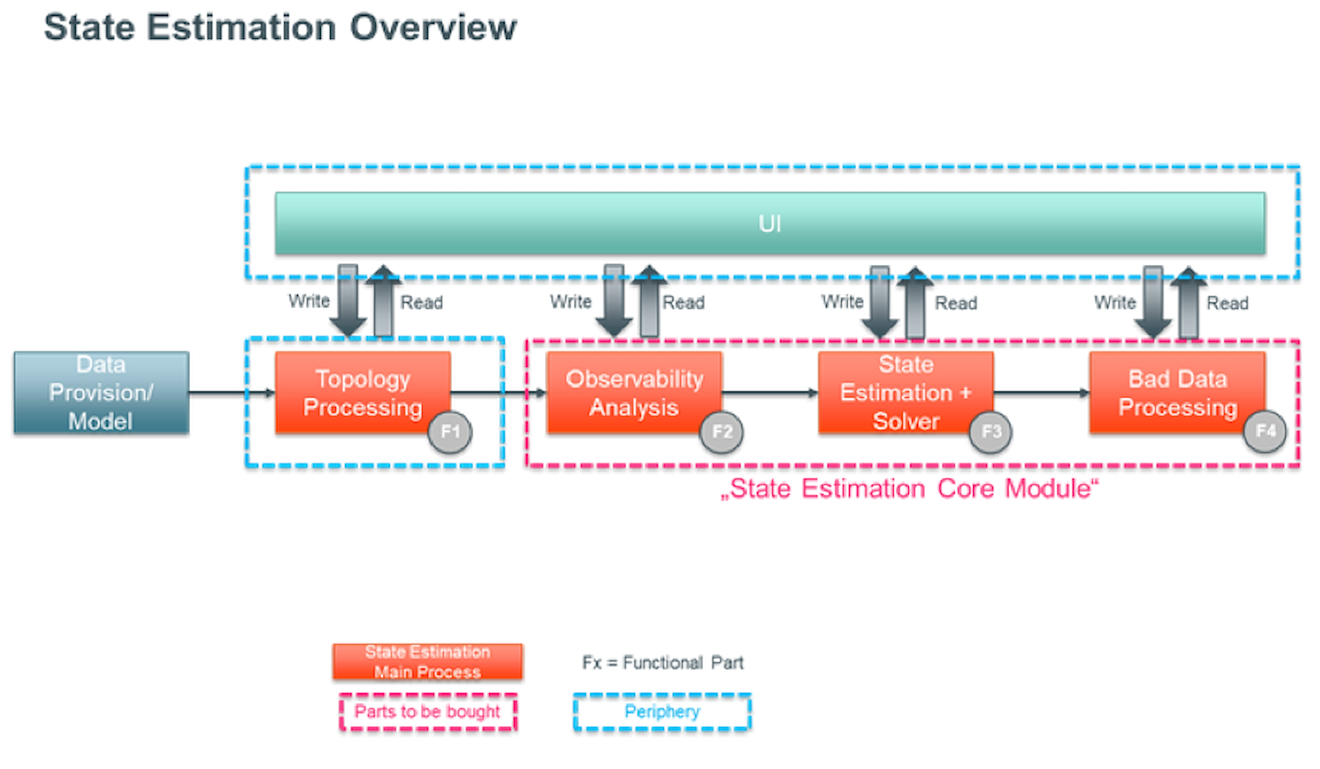 State Estimation Overview

UI

Write
Read
Write
Read
Write
Read
Write
Read

Data Provision/ Model

Topology Processing
F1

Observability Analysis
F2

State Estimation + Solver
F3

Bad Data Processing
F4

„State Estimation Core Module“

State Estimation Main Process

Fx = Functional Part

Parts to be bought

Periphery